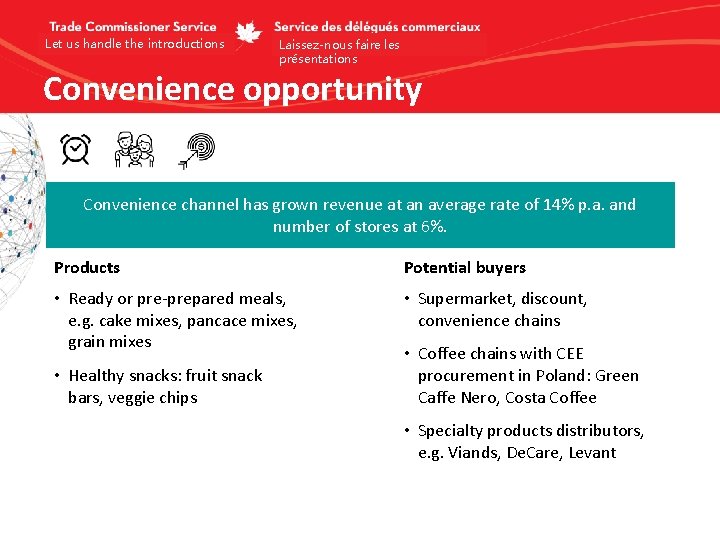 Trade Commissioner Service
Let us handle the introductions

Service des délégués commerciaux
Laissez-nous faire les présentations

Convenience opportunity

Convenience channel has grown revenue at an average rate of 14% p.a. and number of stores at 6%.

Products

• Ready or pre-prepared meals, e.g. cake mixes, pancace mixes, grain mixes

• Healthy snacks: fruit snack bars, veggie chips

Potential buyers

• Supermarket, discount, convenience chains

• Coffee chains with CEE procurement in Poland: Green Caffe Nero, Costa Coffee

• Specialty products distributors, e.g. Viands, DeCare, Levant